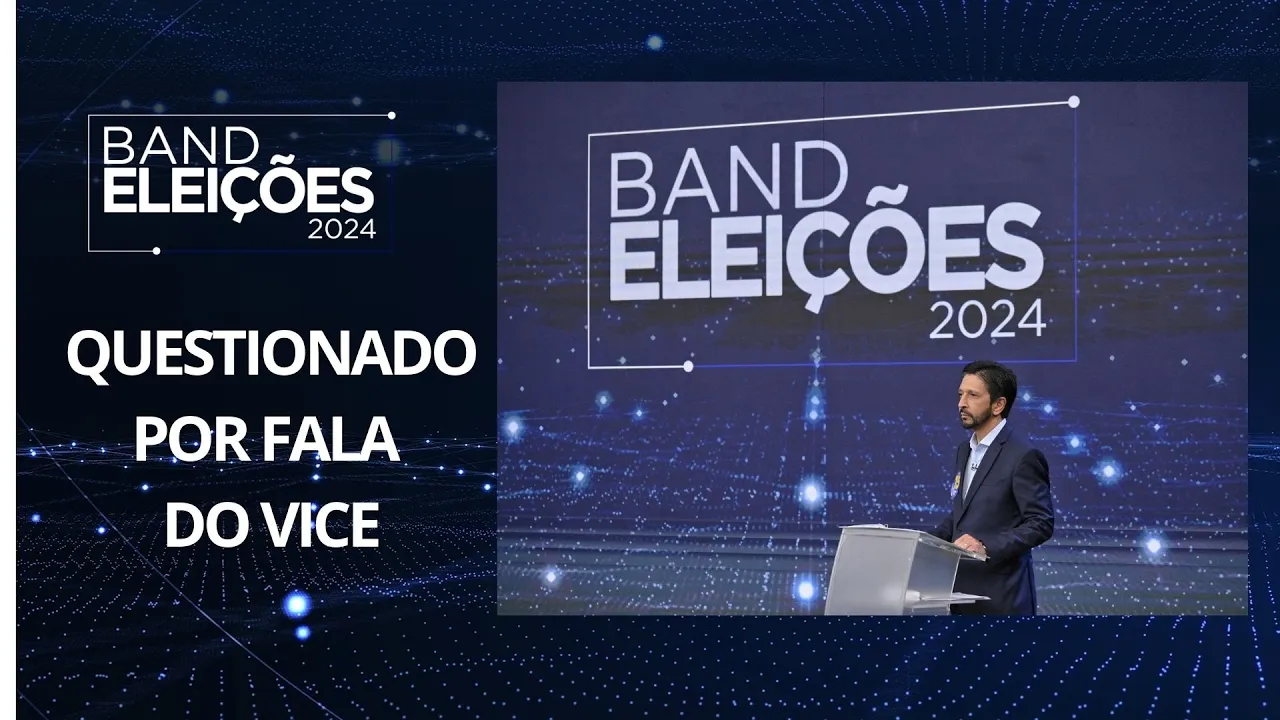 BAND
ELEIÇÕES
2024

QUESTIONADO POR FALA DO VICE

BAND
ELEIÇÕES
2024